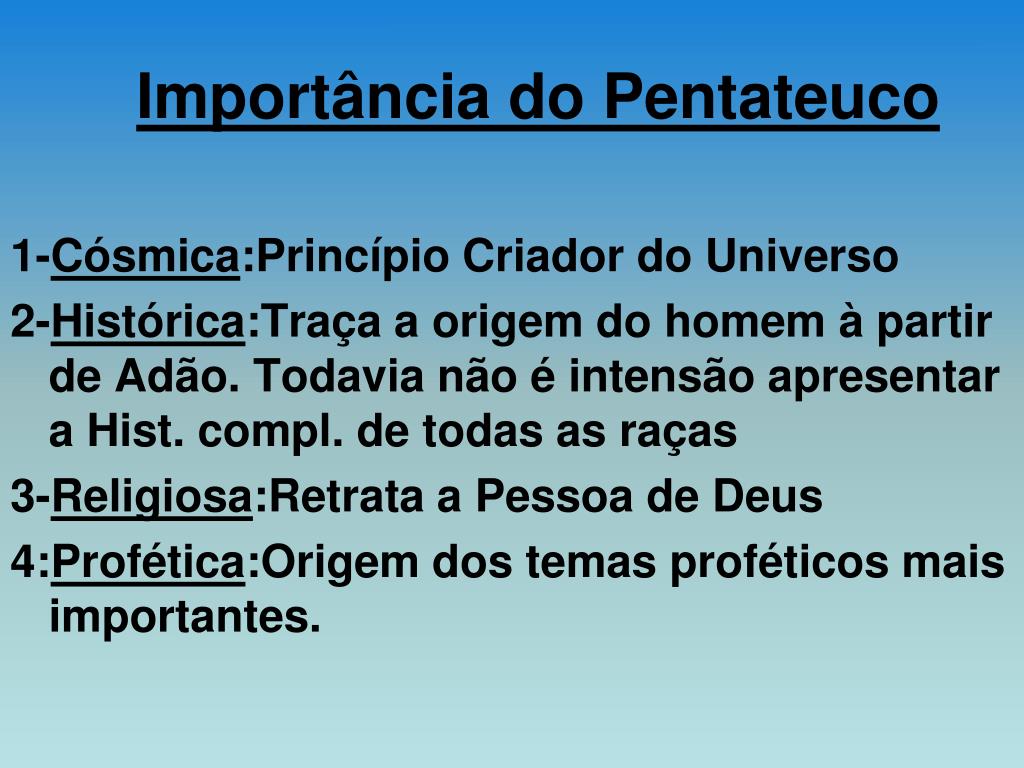 Importância do Pentateuco

1-Cósmica:Princípio Criador do Universo

2-Histórica:Traça a origem do homem à partir de Adão. Todavia não é intensão apresentar a Hist. compl. de todas as raças

3-Religiosa:Retrata a Pessoa de Deus

4:Profética:Origem dos temas proféticos mais importantes.